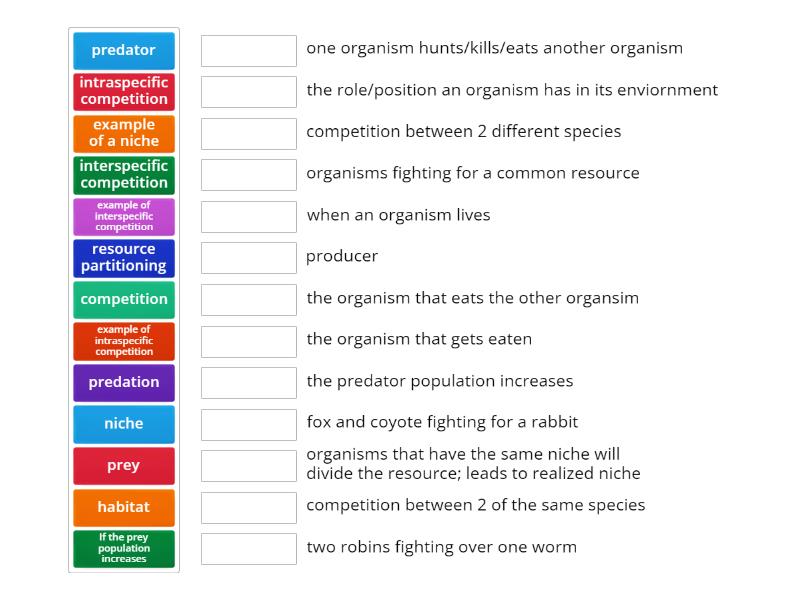 predator

intraspecific competition

example of a niche

interspecific competition

example of interspecific competition

resource partitioning

competition

example of intraspecific competition

predation

niche

prey

habitat

If the prey population increases

one organism hunts/kills/eats another organism

the role/position an organism has in its enviornment

competition between 2 different species

organisms fighting for a common resource

when an organism lives

producer

the organism that eats the other organsim

the organism that gets eaten

the predator population increases

fox and coyote fighting for a rabbit

organisms that have the same niche will divide the resource; leads to realized niche

competition between 2 of the same species

two robins fighting over one worm